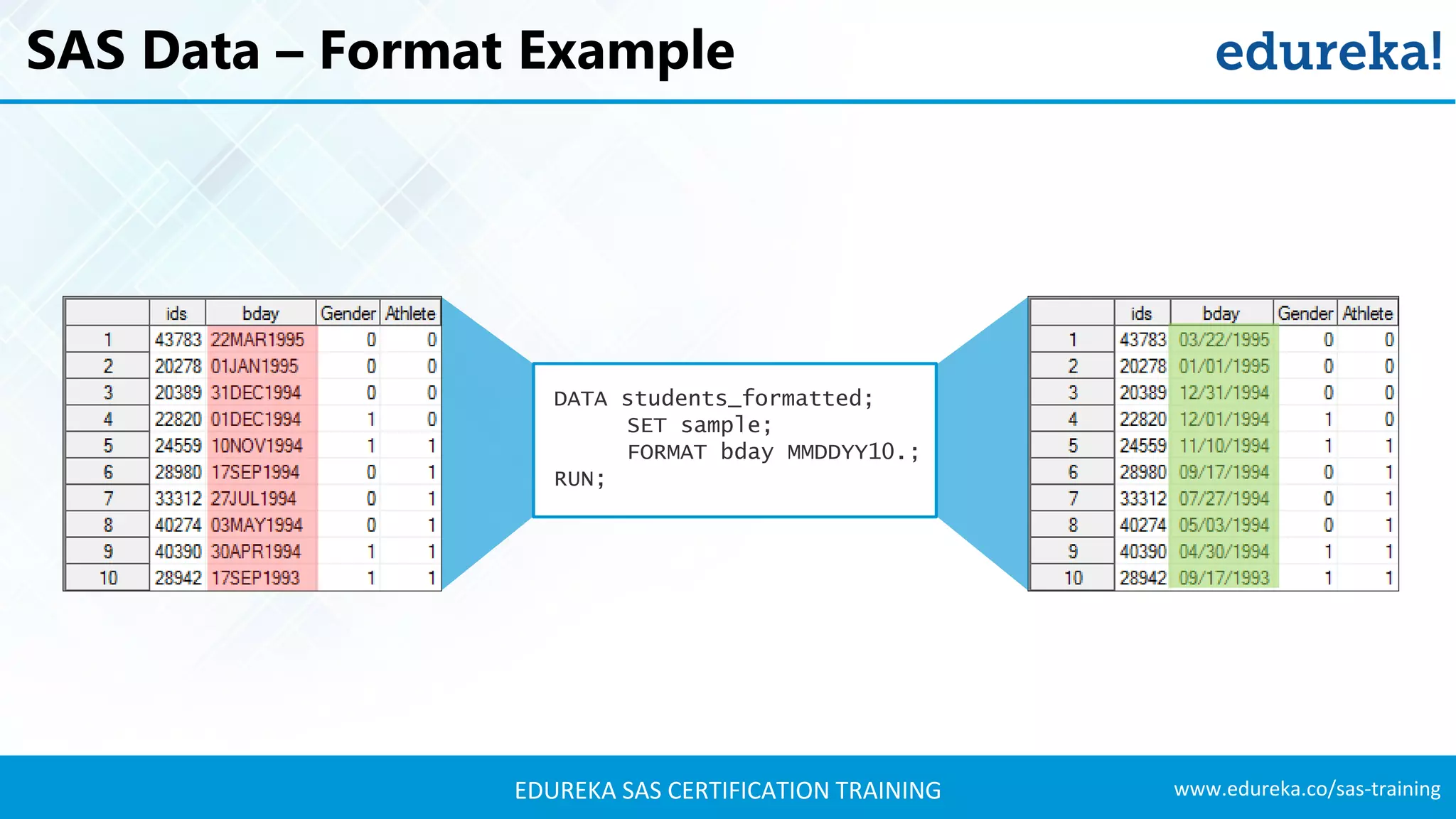 SAS Data – Format Example

edureka!

| | ids | bday | Gender | Athlete |
|---|---|---|---|---|
| 1 | 43783 | 22MAR1995 | 0 | 0 |
| 2 | 20278 | 01JAN1995 | 0 | 0 |
| 3 | 20389 | 31DEC1994 | 0 | 0 |
| 4 | 22820 | 01DEC1994 | 1 | 0 |
| 5 | 24559 | 10NOV1994 | 1 | 1 |
| 6 | 28980 | 17SEP1994 | 0 | 1 |
| 7 | 33312 | 27JUL1994 | 0 | 1 |
| 8 | 40274 | 03MAY1994 | 0 | 1 |
| 9 | 40390 | 30APR1994 | 1 | 1 |
| 10 | 28942 | 17SEP1993 | 1 | 1 |

DATA students_formatted;
SET sample;
FORMAT bday MMDDYY10.;
RUN;

| | ids | bday | Gender | Athlete |
|---|---|---|---|---|
| 1 | 43783 | 03/22/1995 | 0 | 0 |
| 2 | 20278 | 01/01/1995 | 0 | 0 |
| 3 | 20389 | 12/31/1994 | 0 | 0 |
| 4 | 22820 | 12/01/1994 | 1 | 0 |
| 5 | 24559 | 11/10/1994 | 1 | 1 |
| 6 | 28980 | 09/17/1994 | 0 | 1 |
| 7 | 33312 | 07/27/1994 | 0 | 1 |
| 8 | 40274 | 05/03/1994 | 0 | 1 |
| 9 | 40390 | 04/30/1994 | 1 | 1 |
| 10 | 28942 | 09/17/1993 | 1 | 1 |

EDUREKA SAS CERTIFICATION TRAINING

www.edureka.co/sas-training